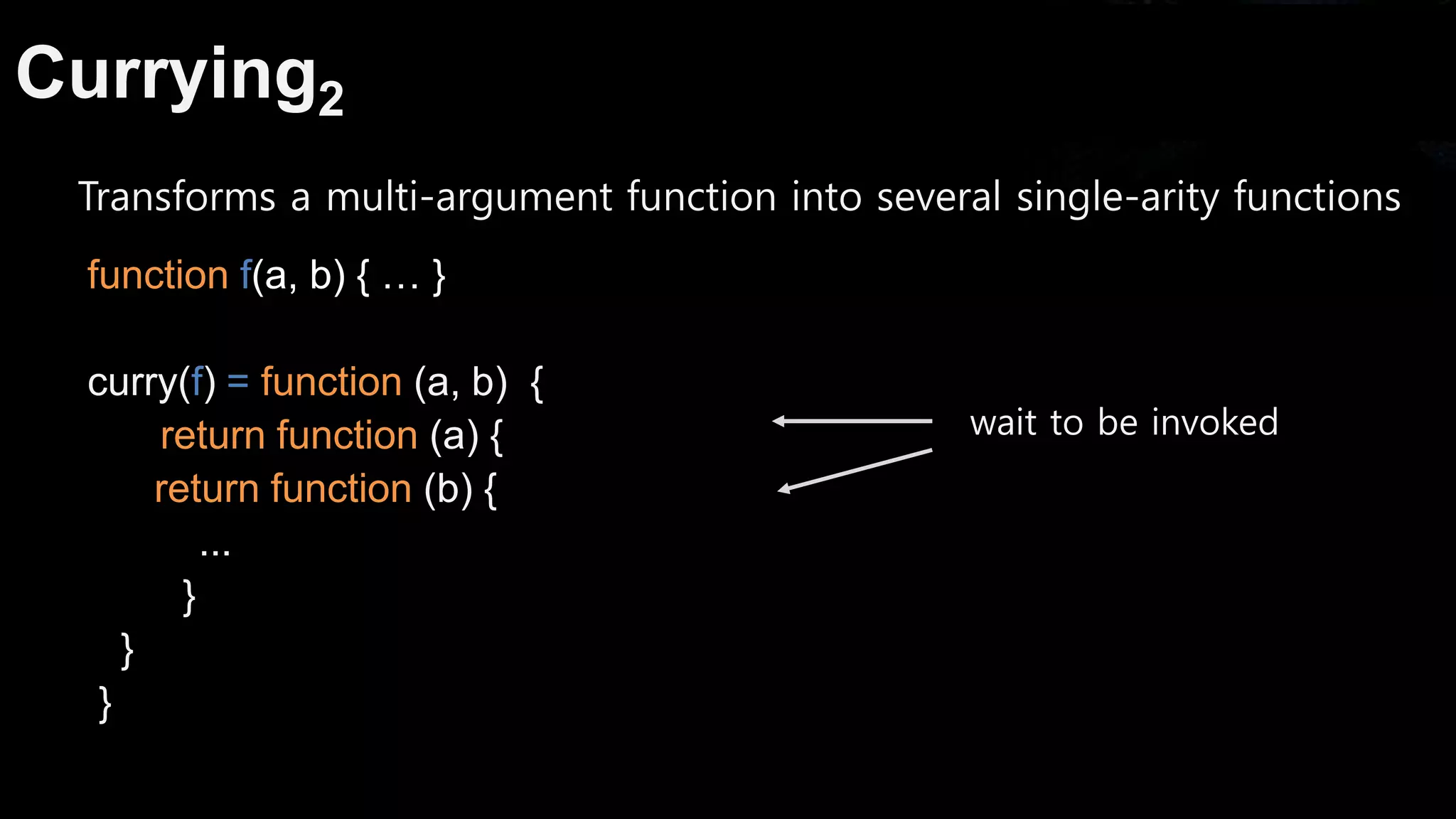 Currying$_2$

Transforms a multi-argument function into several single-arity functions

function f(a, b) { … }

curry(f) = function (a, b) {
return function (a) {
return function (b) {
...
}
}
}

wait to be invoked